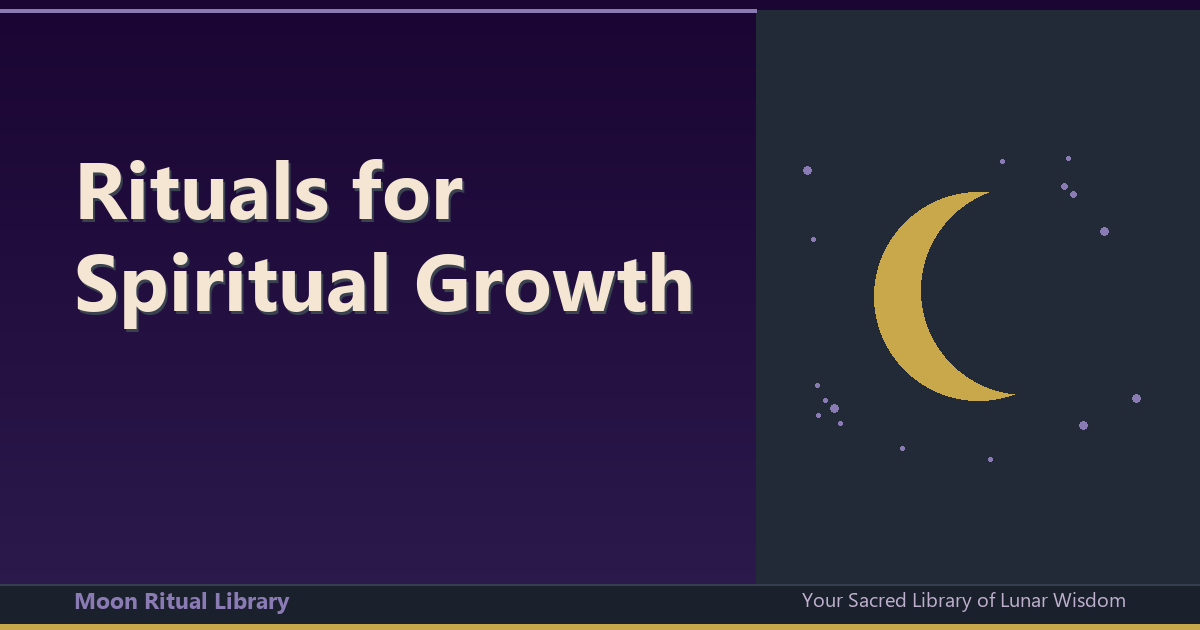 Rituals for Spiritual Growth

Moon Ritual Library

Your Sacred Library of Lunar Wisdom